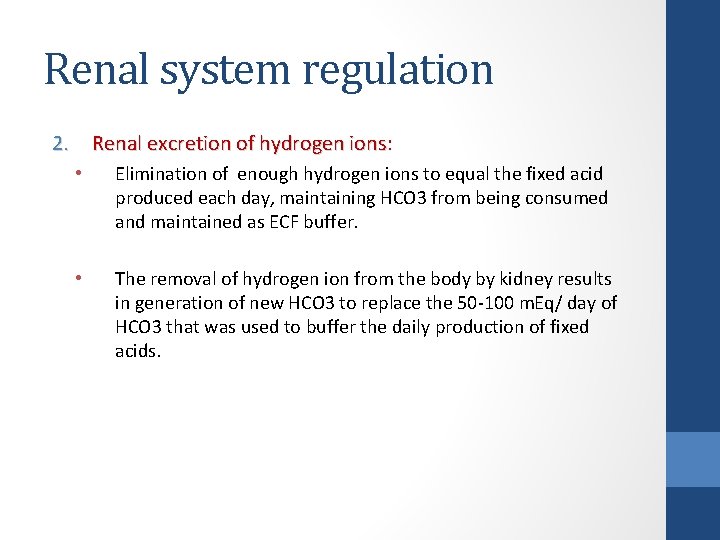 Renal system regulation

2. Renal excretion of hydrogen ions:

• Elimination of enough hydrogen ions to equal the fixed acid produced each day, maintaining HCO3 from being consumed and maintained as ECF buffer.

• The removal of hydrogen ion from the body by kidney results in generation of new HCO3 to replace the 50-100 mEq/ day of HCO3 that was used to buffer the daily production of fixed acids.